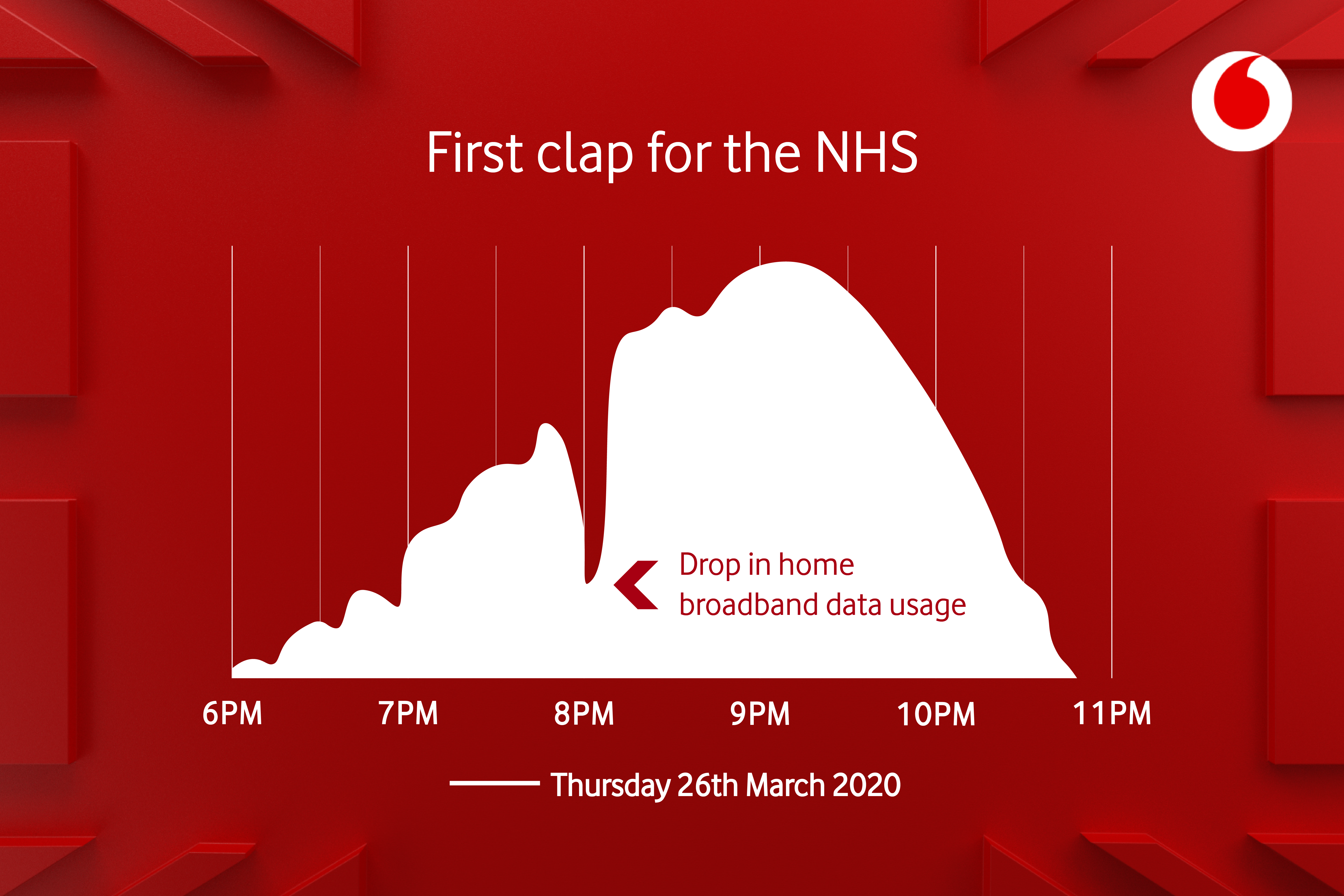 First clap for the NHS

Drop in home broadband data usage

6PM 7PM 8PM 9PM 10PM 11PM

Thursday 26th March 2020